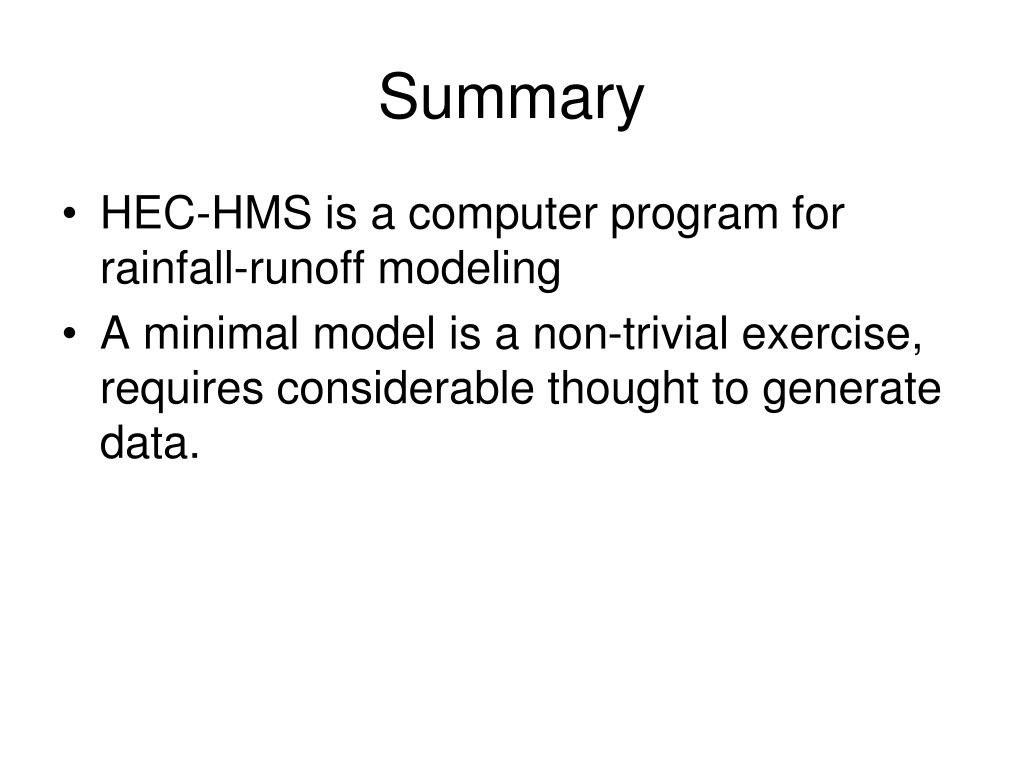 Summary

• HEC-HMS is a computer program for rainfall-runoff modeling

• A minimal model is a non-trivial exercise, requires considerable thought to generate data.